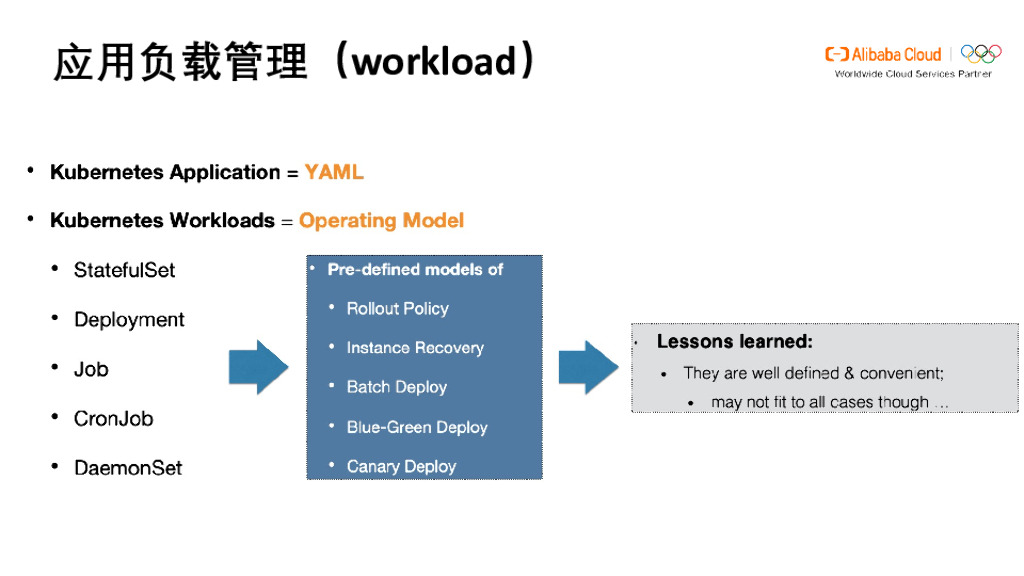 应用负载管理（workload）

Alibaba Cloud
Worldwide Cloud Services Partner

• Kubernetes Application = YAML

• Kubernetes Workloads = Operating Model

• StatefulSet

• Deployment

• Job

• CronJob

• DaemonSet

• Pre-defined models of

• Rollout Policy

• Instance Recovery

• Batch Deploy

• Blue-Green Deploy

• Canary Deploy

• Lessons learned:

• They are well defined & convenient;

• may not fit to all cases though …